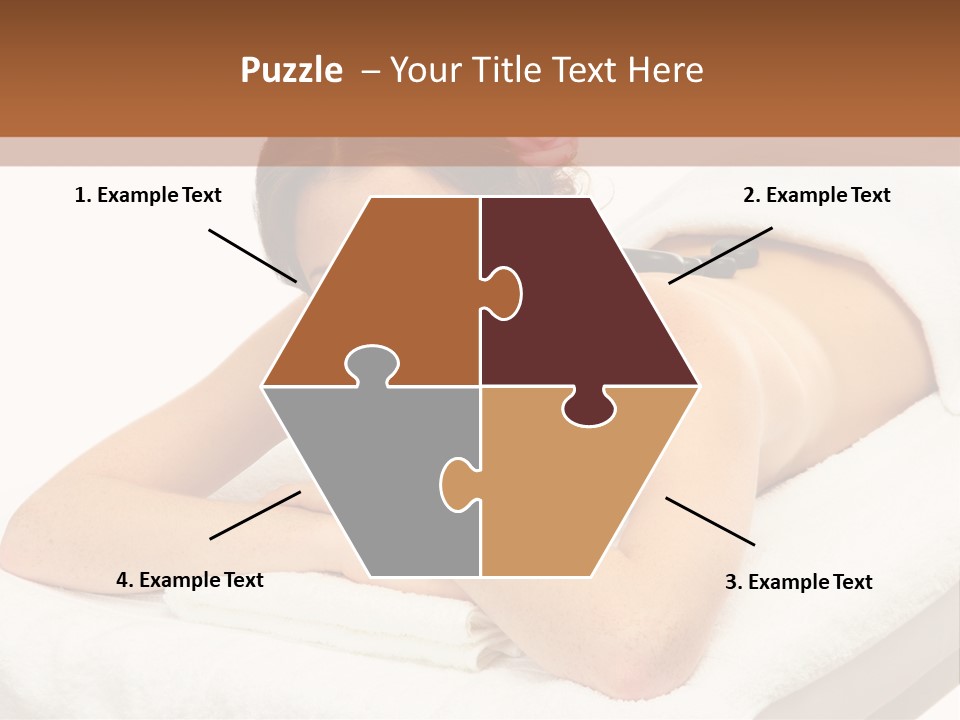 Puzzle – Your Title Text Here

1. Example Text

2. Example Text

4. Example Text

3. Example Text